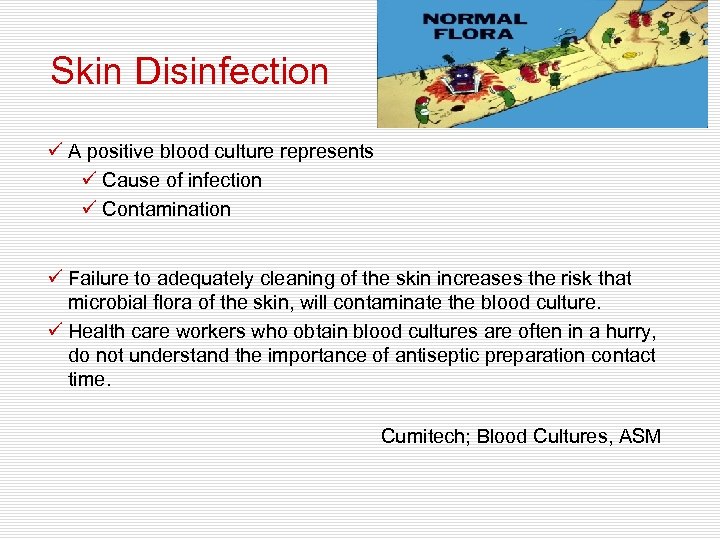 Skin Disinfection

NORMAL FLORA

✓ A positive blood culture represents
✓ Cause of infection
✓ Contamination

✓ Failure to adequately cleaning of the skin increases the risk that microbial flora of the skin, will contaminate the blood culture.
✓ Health care workers who obtain blood cultures are often in a hurry, do not understand the importance of antiseptic preparation contact time.

Cumitech; Blood Cultures, ASM